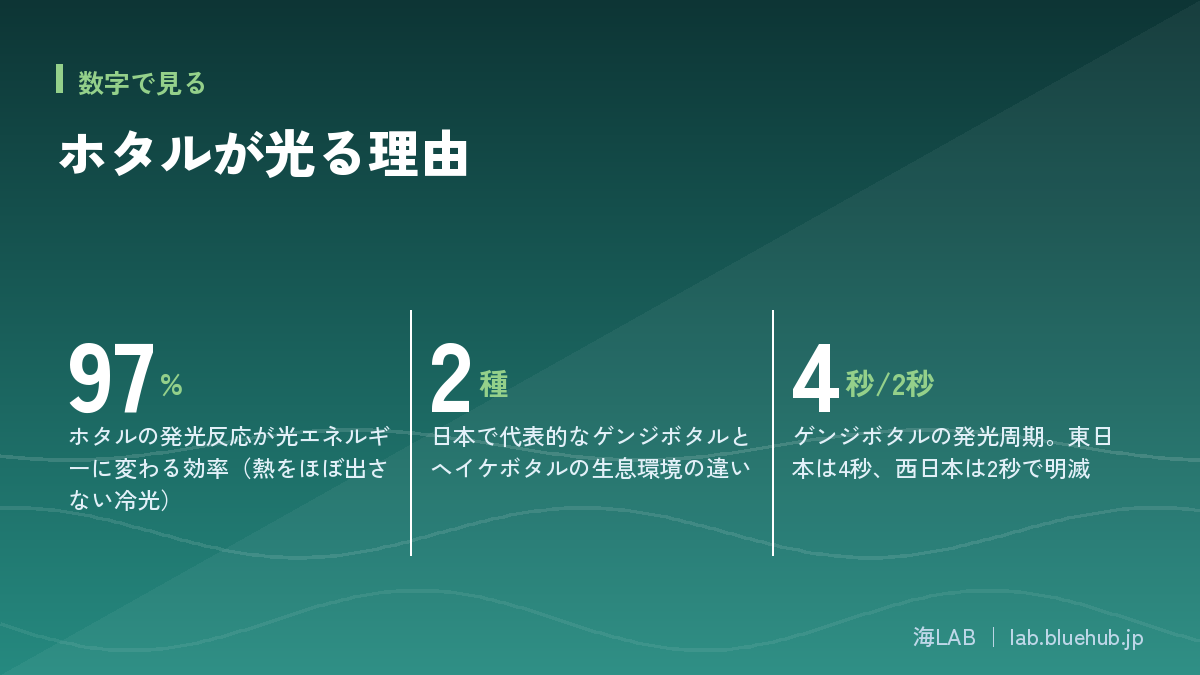 数字で見る

ホタルが光る理由

97%

ホタルの発光反応が光エネルギーに変わる効率（熱をほぼ出さない冷光）

2種

日本で代表的なゲンジボタルとヘイケボタルの生息環境の違い

4秒/2秒

ゲンジボタルの発光周期。東日本は4秒、西日本は2秒で明滅

海LAB | lab.bluehub.jp